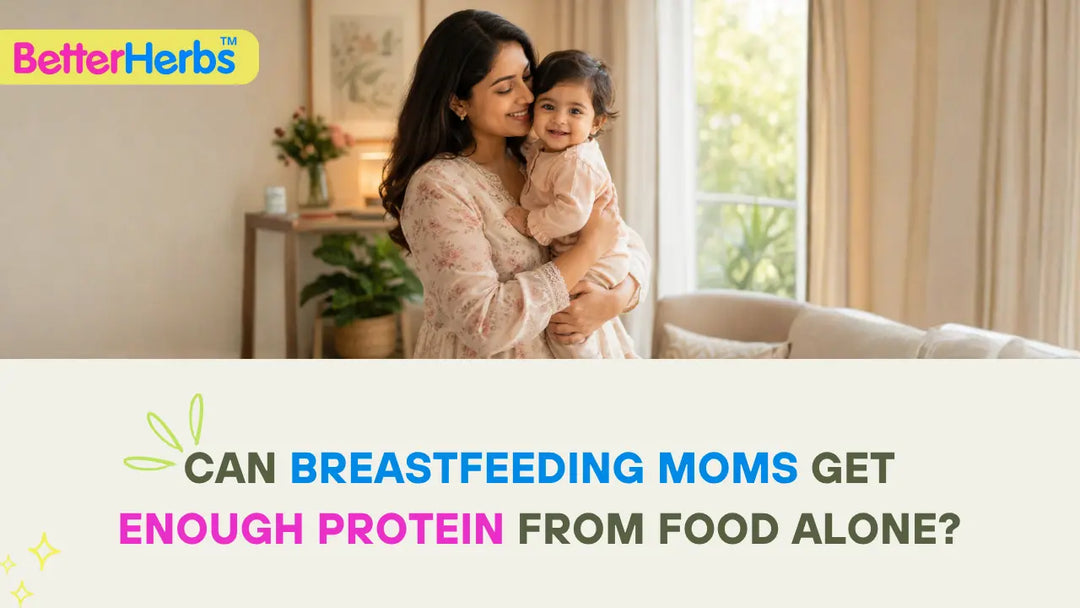 BetterHerbs™

CAN BREASTFEEDING MOMS GET ENOUGH PROTEIN FROM FOOD ALONE?